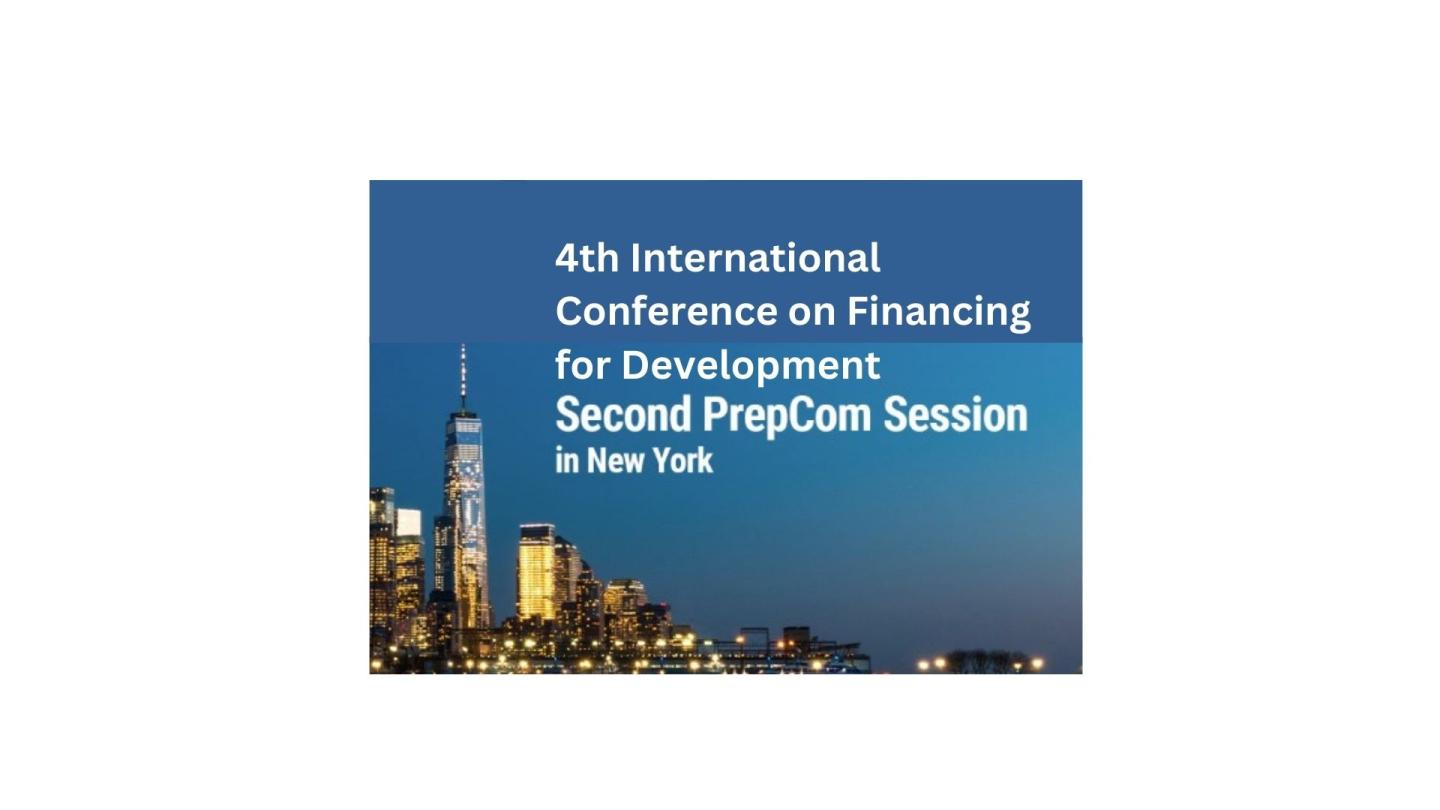 4th International Conference on Financing for Development

Second PrepCom Session in New York